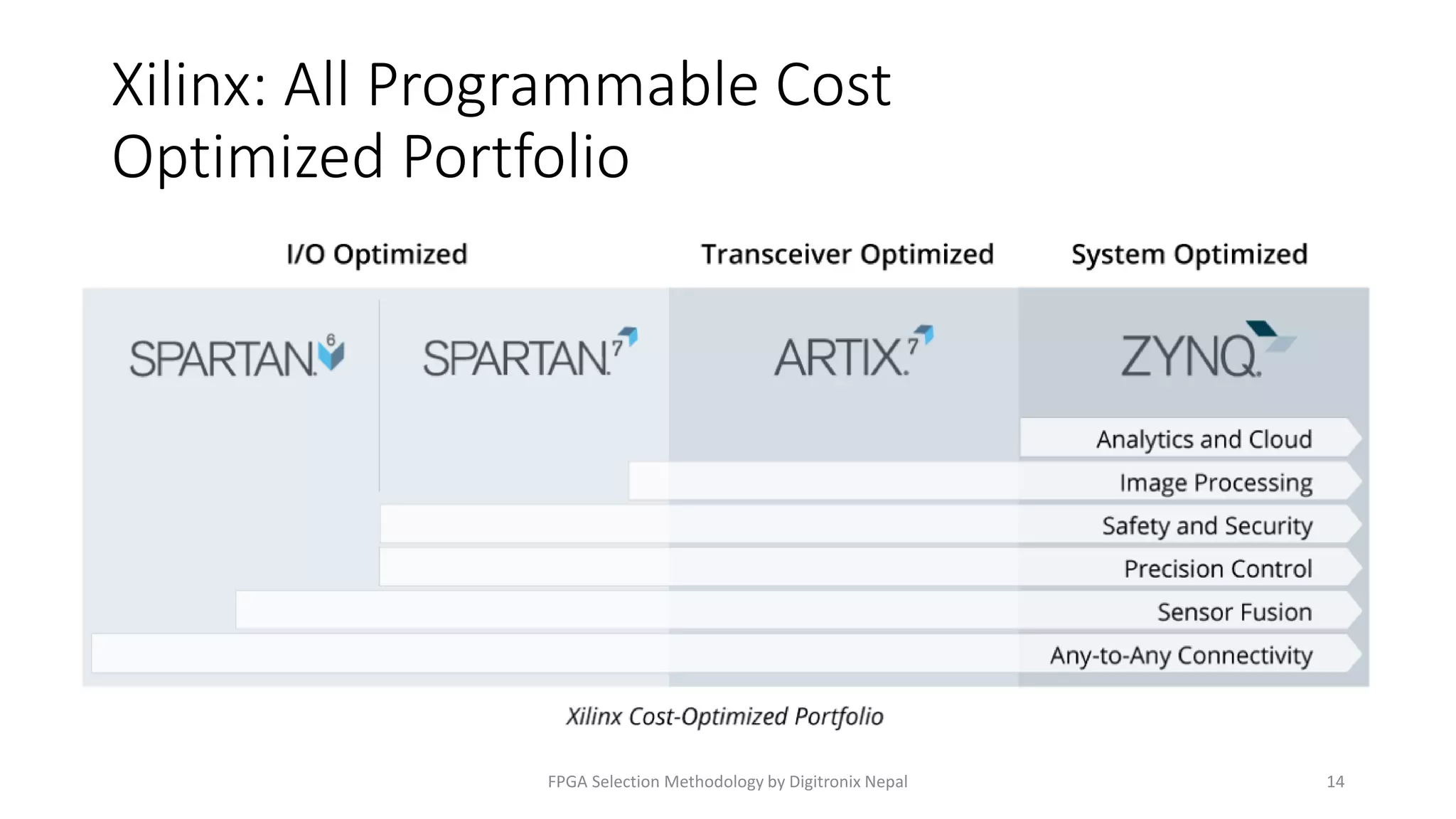 Xilinx: All Programmable Cost Optimized Portfolio

I/O Optimized

Transceiver Optimized

System Optimized

SPARTAN 6

SPARTAN 7

ARTIX 7

ZYNQ

Analytics and Cloud

Image Processing

Safety and Security

Precision Control

Sensor Fusion

Any-to-Any Connectivity

Xilinx Cost-Optimized Portfolio

FPGA Selection Methodology by Digitronix Nepal

14